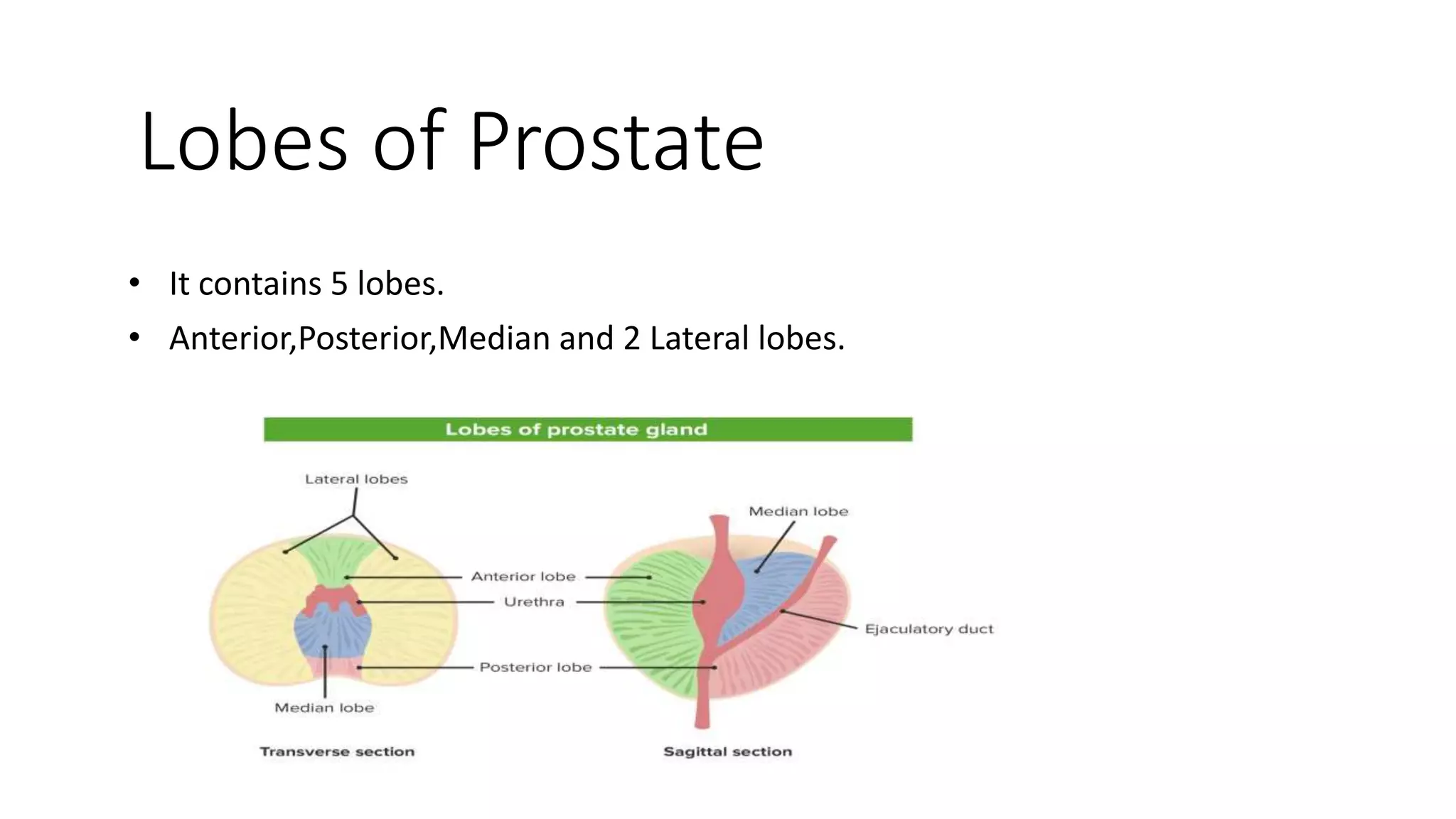 Lobes of Prostate

• It contains 5 lobes.
• Anterior,Posterior,Median and 2 Lateral lobes.

Lobes of prostate gland

Lateral lobes

Median lobe

Anterior lobe

Urethra

Ejaculatory duct

Posterior lobe

Median lobe

Transverse section

Sagittal section